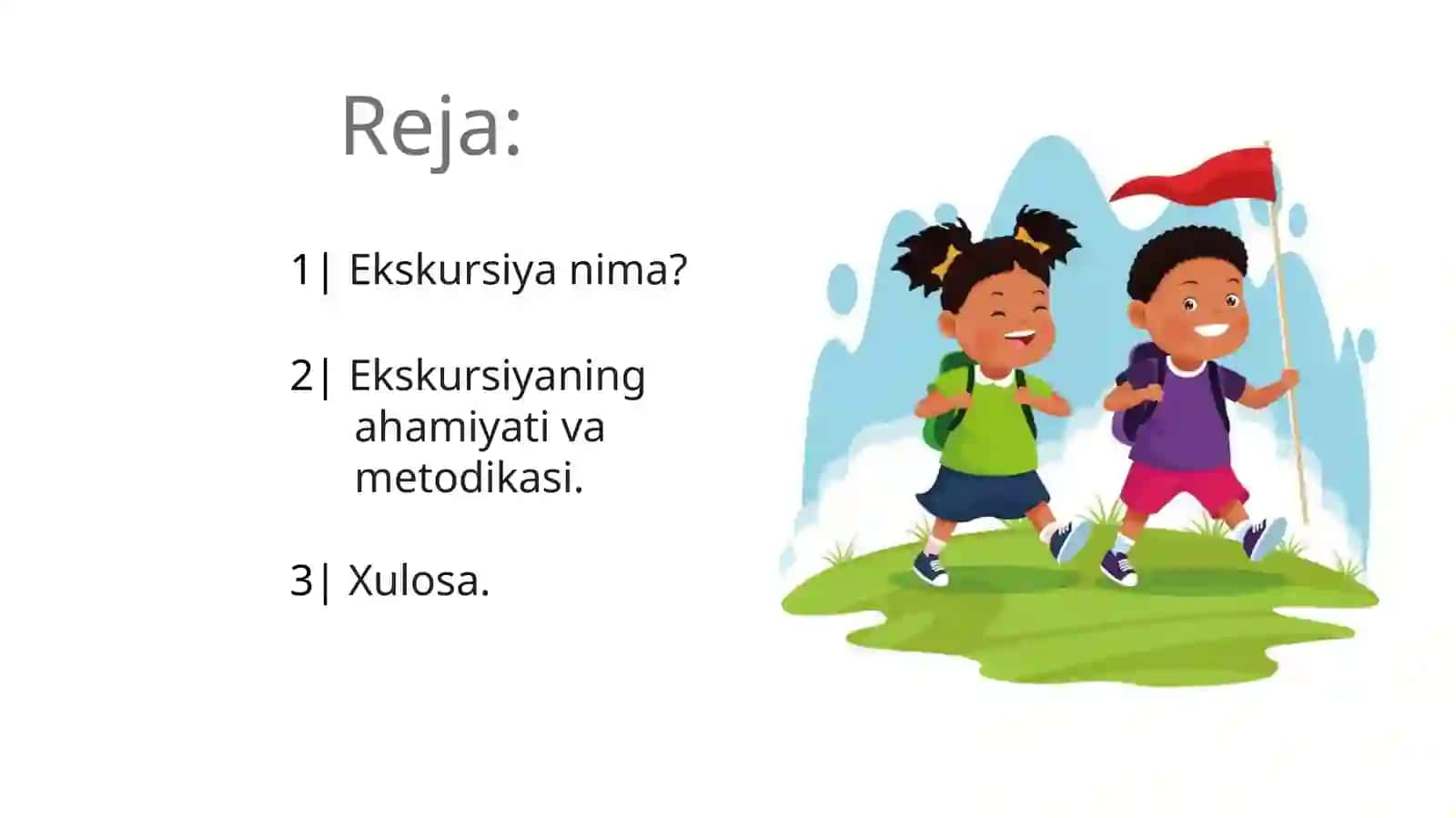 Reja:

1| Ekskursiya nima?

2| Ekskursiyaning ahamiyati va metodikasi.

3| Xulosa.